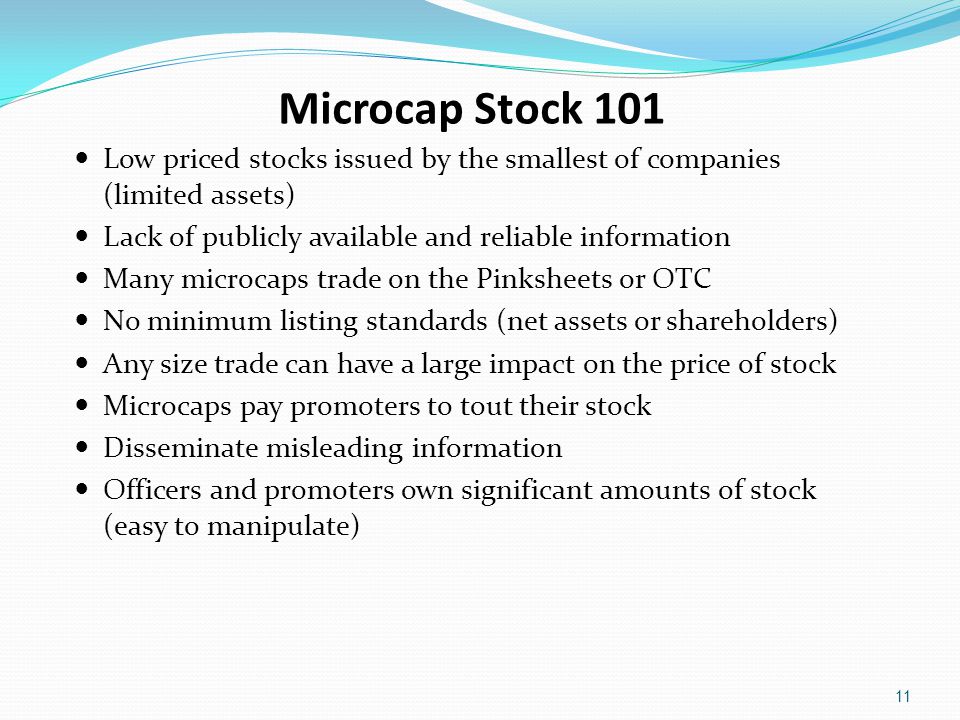 Microcap Stock 101

- Low priced stocks issued by the smallest of companies (limited assets)
- Lack of publicly available and reliable information
- Many microcaps trade on the Pinksheets or OTC
- No minimum listing standards (net assets or shareholders)
- Any size trade can have a large impact on the price of stock
- Microcaps pay promoters to tout their stock
- Disseminate misleading information
- Officers and promoters own significant amounts of stock (easy to manipulate)

11